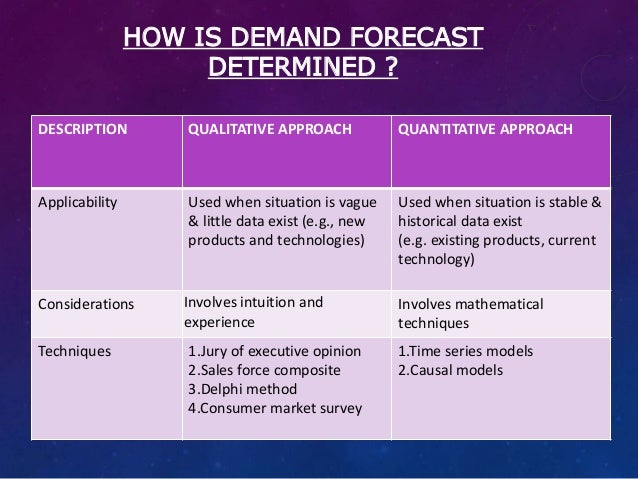 HOW IS DEMAND FORECAST DETERMINED ?

| DESCRIPTION | QUALITATIVE APPROACH | QUANTITATIVE APPROACH |
|---|---|---|
| Applicability | Used when situation is vague & little data exist (e.g., new products and technologies) | Used when situation is stable & historical data exist (e.g. existing products, current technology) |
| Considerations | Involves intuition and experience | Involves mathematical techniques |
| Techniques | 1.Jury of executive opinion 2.Sales force composite 3.Delphi method 4.Consumer market survey | 1.Time series models 2.Causal models |